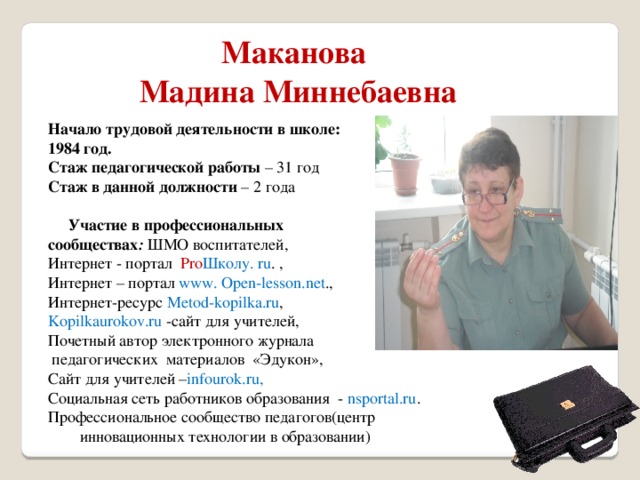 Маканова
Мадина Миннебаевна

Начало трудовой деятельности в школе: 1984 год.
Стаж педагогической работы – 31 год
Стаж в данной должности – 2 года

Участие в профессиональных сообществах: ШМО воспитателей,
Интернет - портал ProШколу. ru. ,
Интернет – портал www. Open-lesson.net.,
Интернет-ресурс Metod-kopilka.ru,
Kopilkaurokov.ru -сайт для учителей,
Почетный автор электронного журнала педагогических материалов «Эдукон»,
Сайт для учителей –infourok.ru,
Социальная сеть работников образования - nsportal.ru.
Профессиональное сообщество педагогов(центр инновационных технологии в образовании)